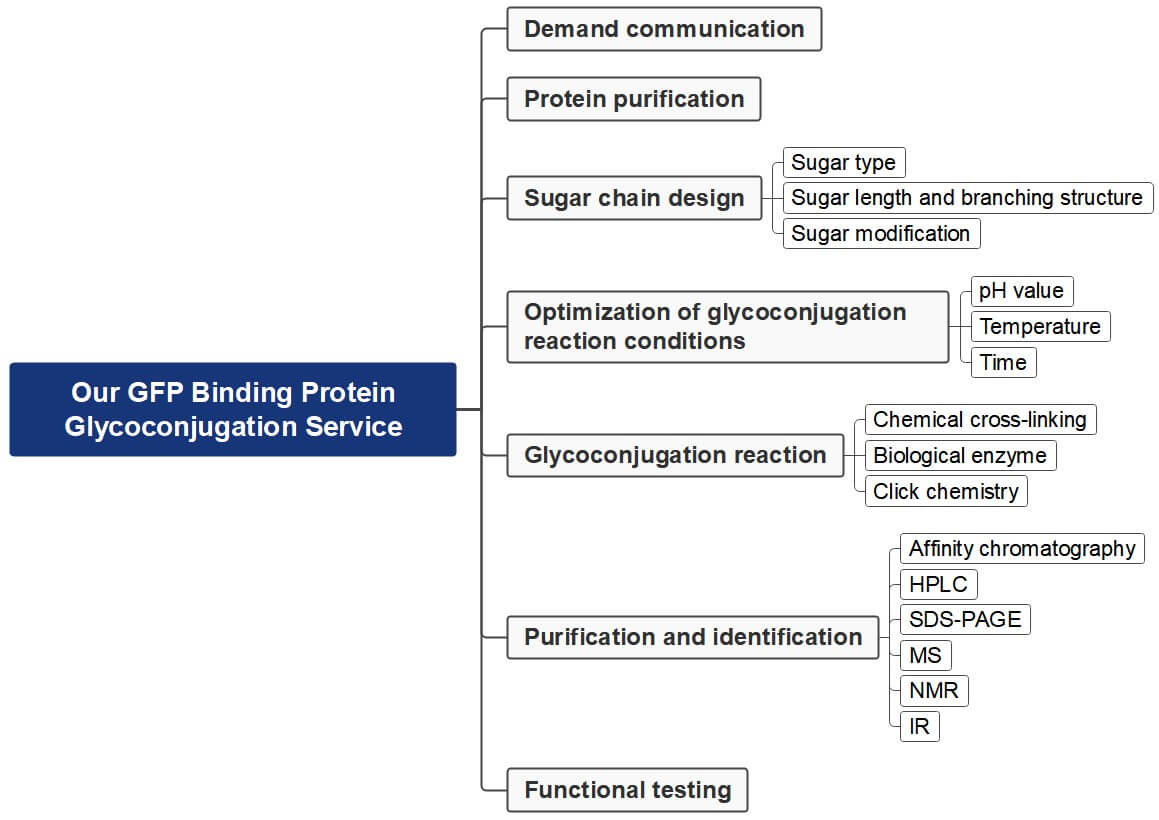 Our GFP Binding Protein Glycoconjugation Service

Demand communication

Protein purification

Sugar chain design

Sugar type

Sugar length and branching structure

Sugar modification

Optimization of glycoconjugation reaction conditions

pH value

Temperature

Time

Glycoconjugation reaction

Chemical cross-linking

Biological enzyme

Click chemistry

Purification and identification

Affinity chromatography

HPLC

SDS-PAGE

MS

NMR

IR

Functional testing